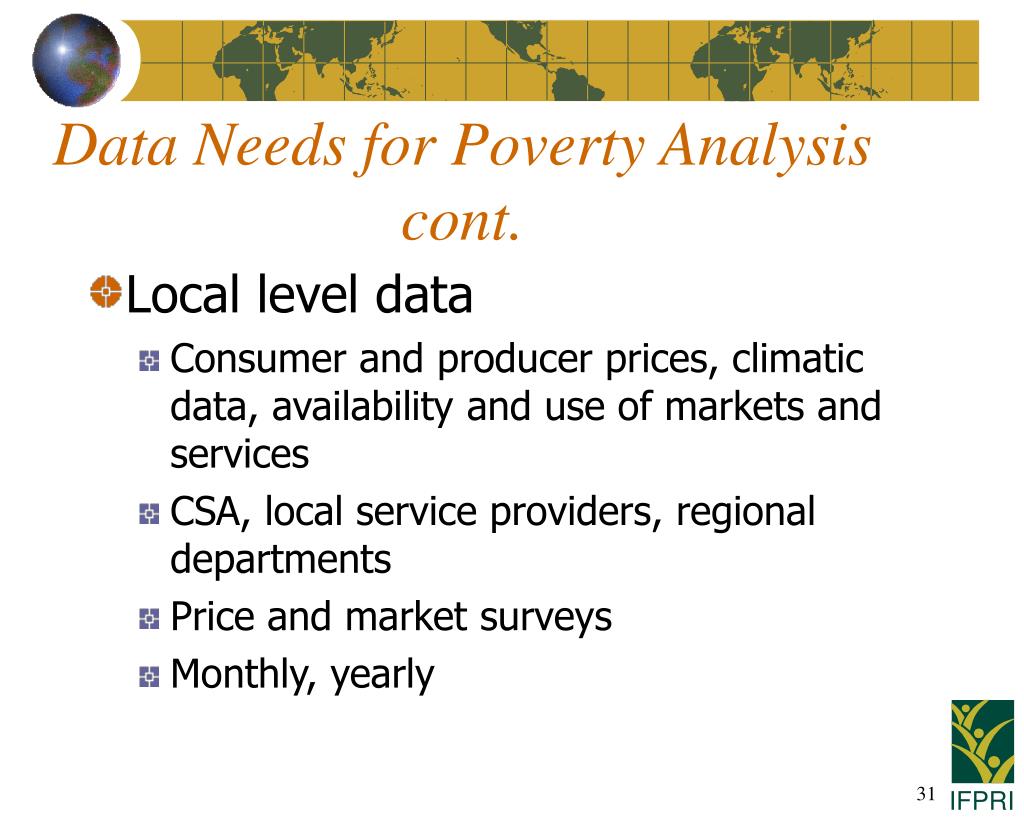 Data Needs for Poverty Analysis cont.

Local level data

Consumer and producer prices, climatic data, availability and use of markets and services

CSA, local service providers, regional departments

Price and market surveys

Monthly, yearly

31

IFPRI